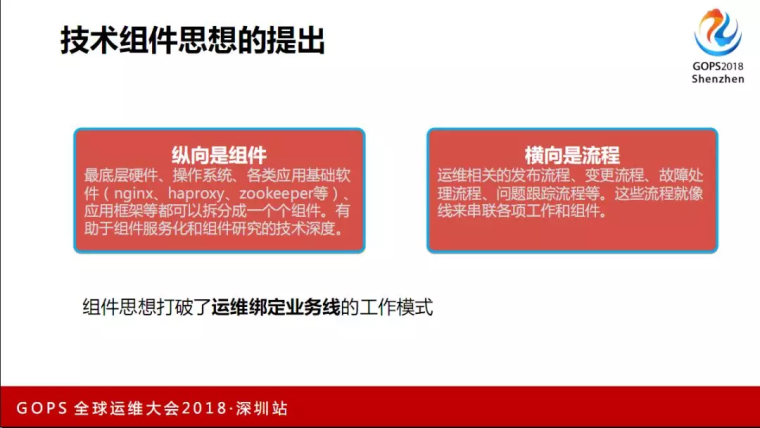 技术组件思想的提出

GOPS2018
Shenzhen

纵向是组件
最底层硬件、操作系统、各类应用基础软件（nginx、haproxy、zookeeper等）、应用框架等都可以拆分成一个个组件。有助于组件服务化和组件研究的技术深度。

横向是流程
运维相关的发布流程、变更流程、故障处理流程、问题跟踪流程等。这些流程就像线来串联各项工作和组件。

组件思想打破了运维绑定业务线的工作模式

GOPS 全球运维大会2018·深圳站